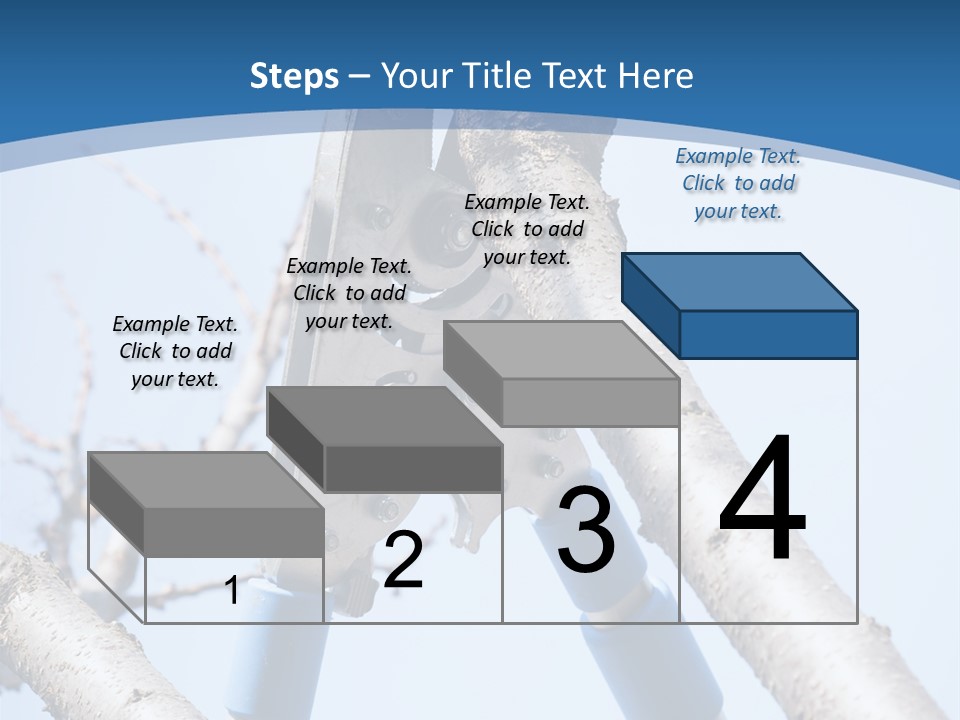 Steps – Your Title Text Here

Example Text. Click to add your text.

Example Text. Click to add your text.

Example Text. Click to add your text.

Example Text. Click to add your text.

1

2

3

4